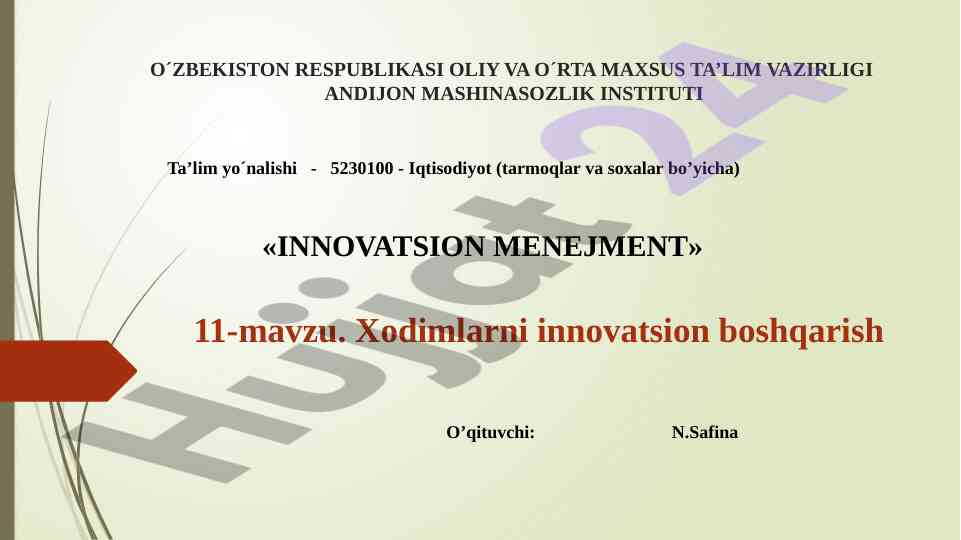 O´ZBEKISTON RESPUBLIKASI OLIY VA O´RTA MAXSUS TA’LIM VAZIRLIGI
ANDIJON MASHINASOZLIK INSTITUTI

Ta’lim yo´nalishi - 5230100 - Iqtisodiyot (tarmoqlar va soxalar bo’yicha)

«INNOVATSION MENEJMENT»

11-mavzu. Xodimlarni innovatsion boshqarish

O’qituvchi: N.Safina

Hujjat 24